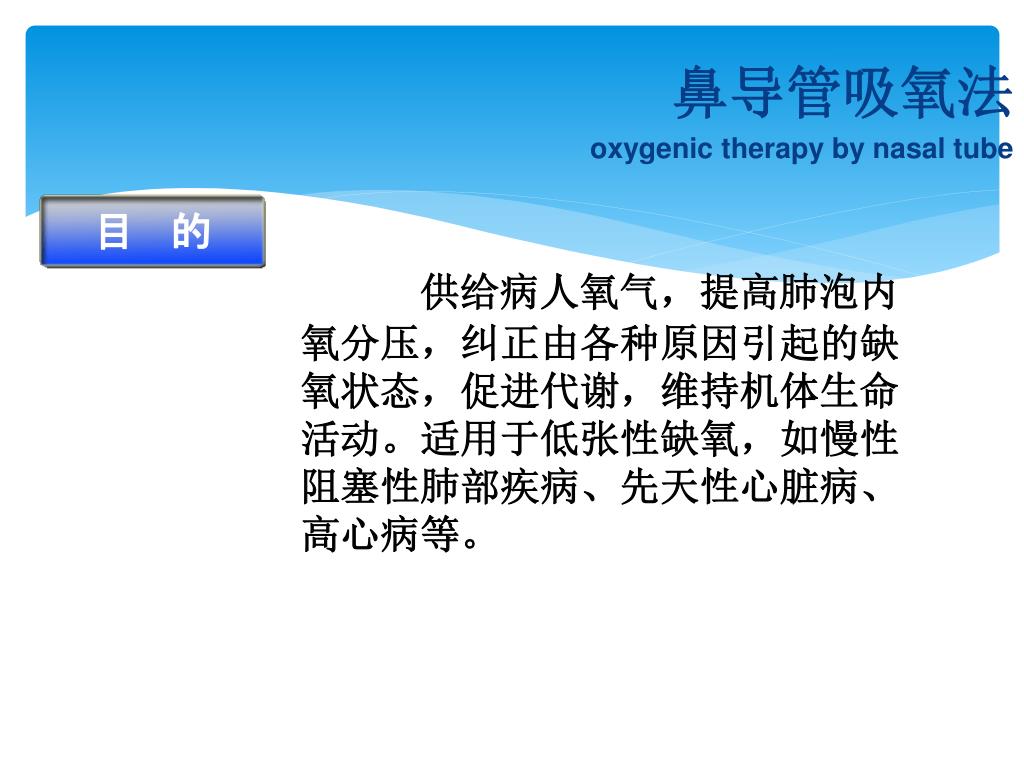 鼻导管吸氧法
oxygenic therapy by nasal tube

目　的

供给病人氧气，提高肺泡内氧分压，纠正由各种原因引起的缺氧状态，促进代谢，维持机体生命活动。适用于低张性缺氧，如慢性阻塞性肺部疾病、先天性心脏病、高心病等。